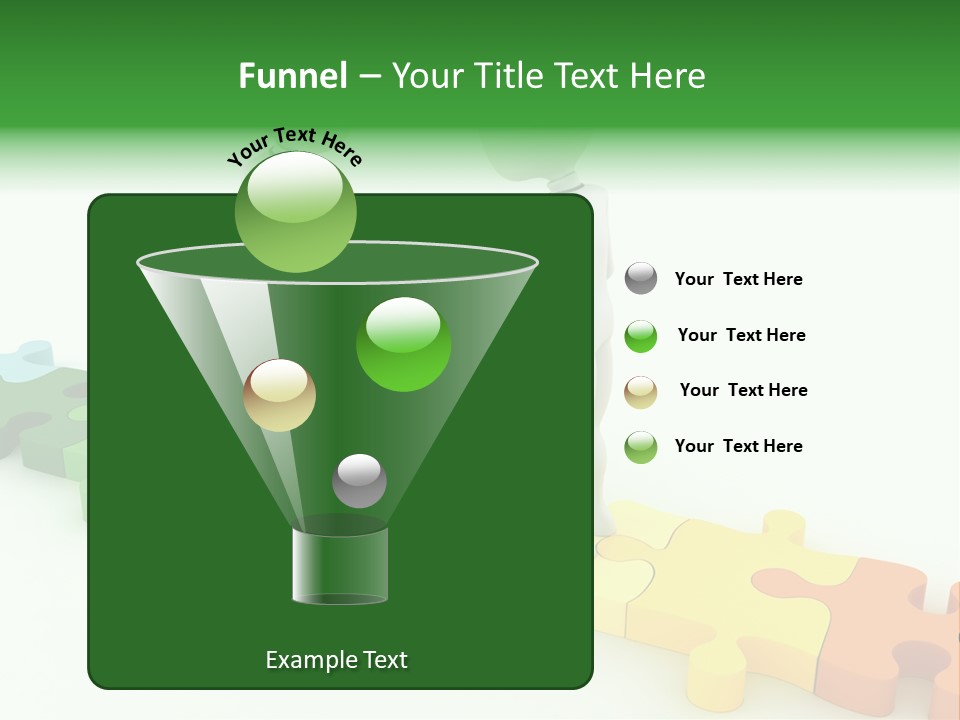 Funnel – Your Title Text Here

Your Text Here

Your Text Here

Your Text Here

Your Text Here

Your Text Here

Example Text